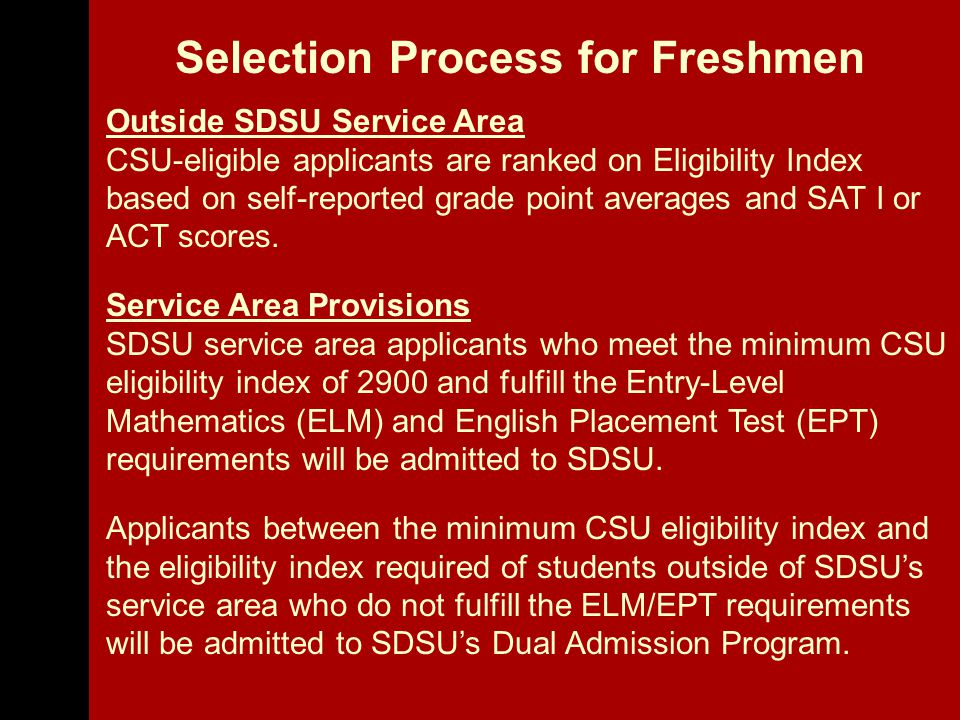 Selection Process for Freshmen

Outside SDSU Service Area
CSU-eligible applicants are ranked on Eligibility Index based on self-reported grade point averages and SAT I or ACT scores.

Service Area Provisions
SDSU service area applicants who meet the minimum CSU eligibility index of 2900 and fulfill the Entry-Level Mathematics (ELM) and English Placement Test (EPT) requirements will be admitted to SDSU.

Applicants between the minimum CSU eligibility index and the eligibility index required of students outside of SDSU's service area who do not fulfill the ELM/EPT requirements will be admitted to SDSU's Dual Admission Program.